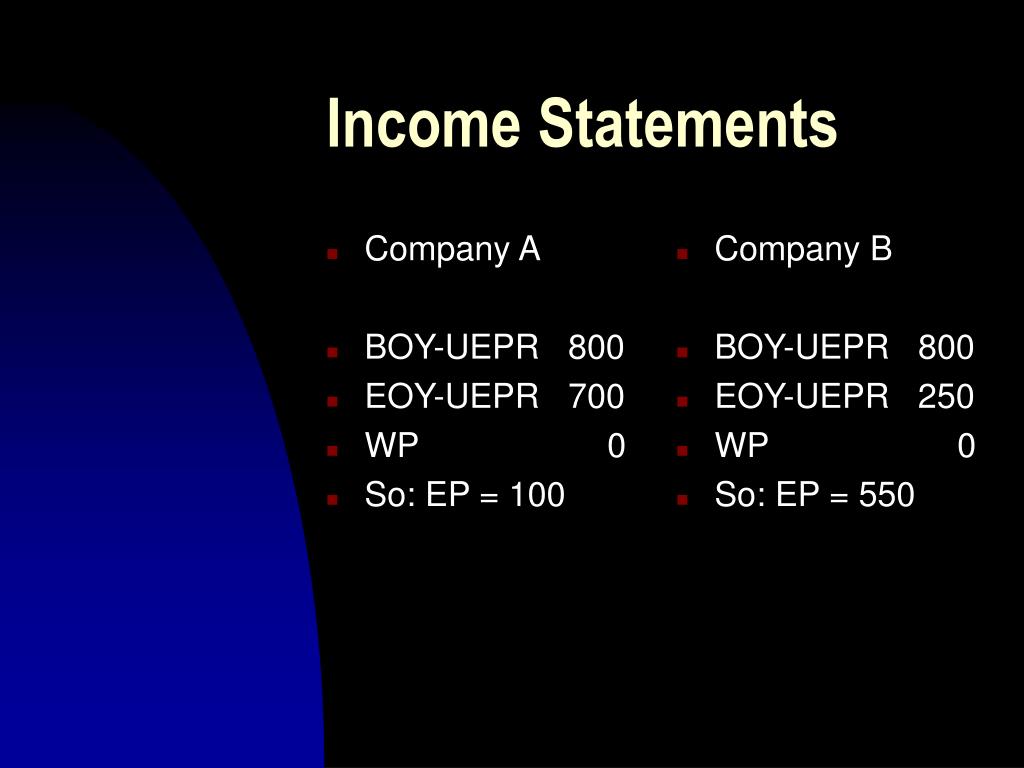 Income Statements

Company A

BOY-UEPR 800
EOY-UEPR 700
WP 0
So: EP = 100

Company B

BOY-UEPR 800
EOY-UEPR 250
WP 0
So: EP = 550